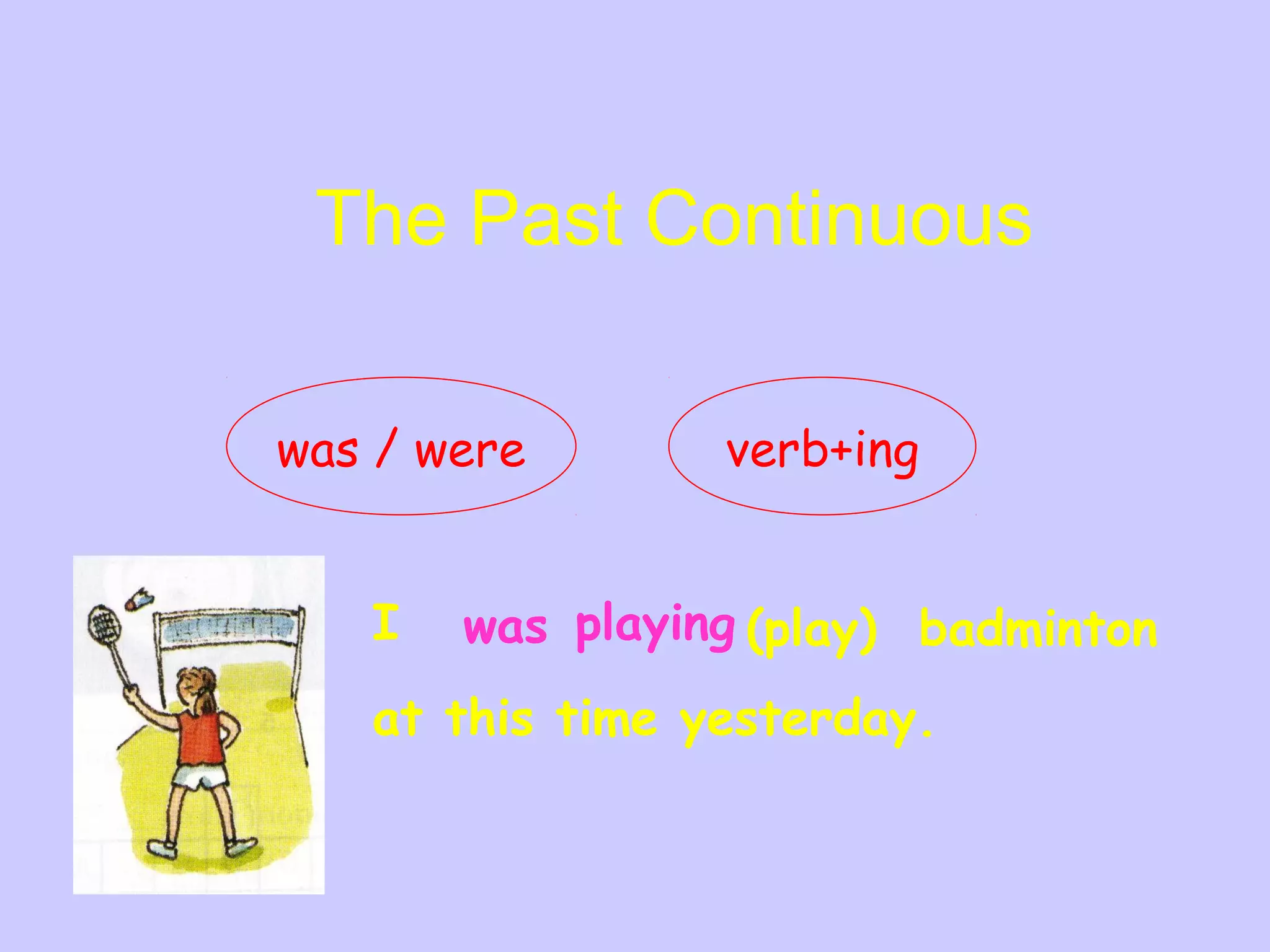 The Past Continuous

was / were

verb+ing

I was playing (play) badminton at this time yesterday.